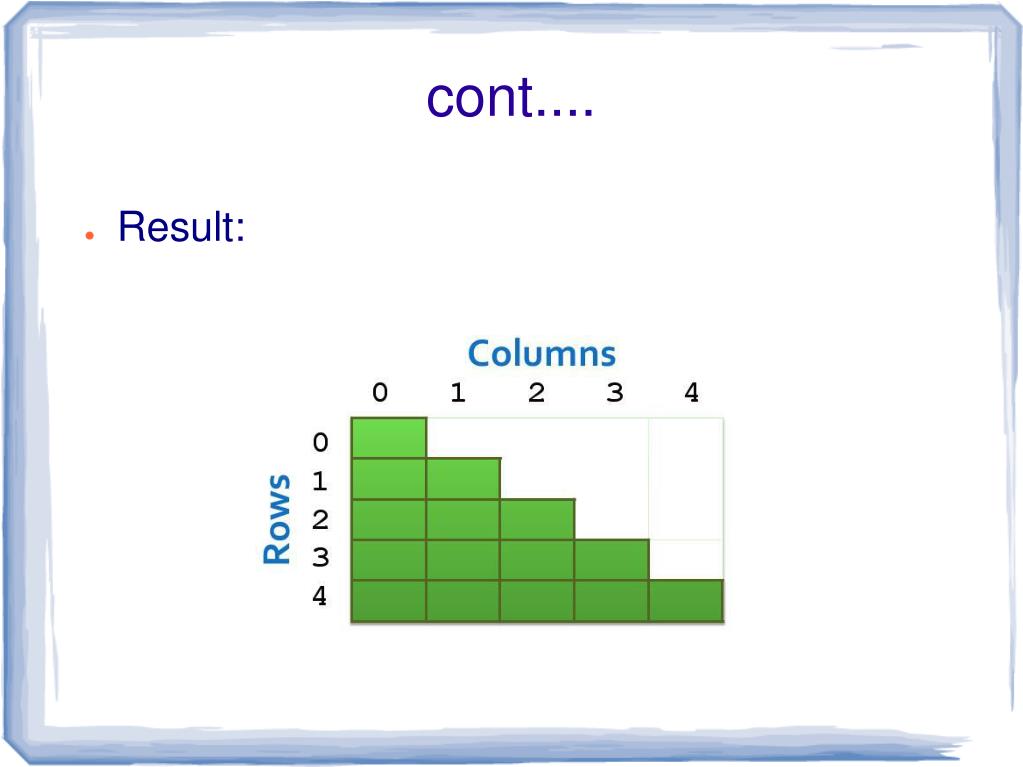 cont....

● Result:

Columns
0 1 2 3 4

Rows
0
1
2
3
4